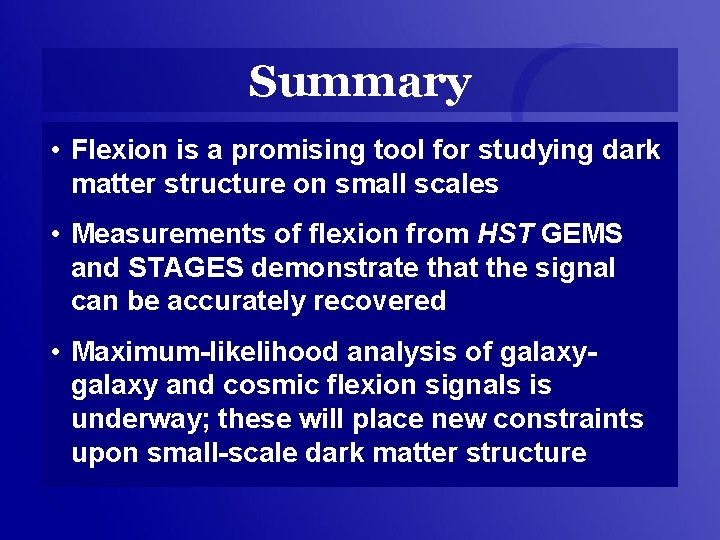 Summary

• Flexion is a promising tool for studying dark matter structure on small scales

• Measurements of flexion from HST GEMS and STAGES demonstrate that the signal can be accurately recovered

• Maximum-likelihood analysis of galaxy-galaxy and cosmic flexion signals is underway; these will place new constraints upon small-scale dark matter structure